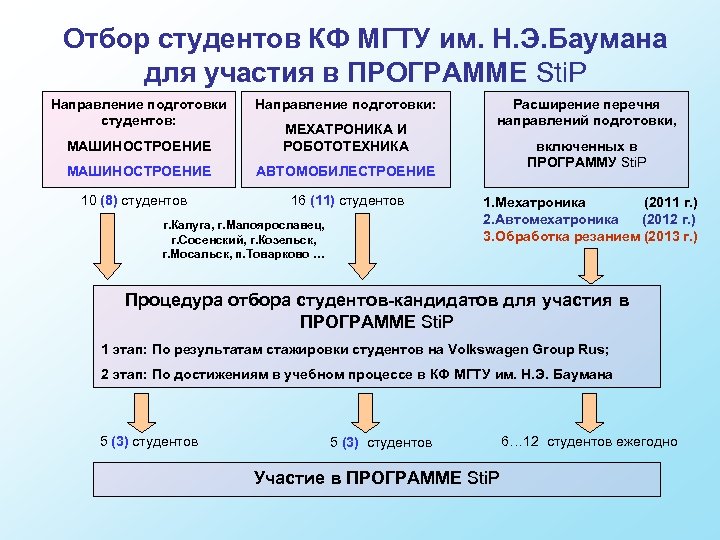 Отбор студентов КФ МГТУ им. Н.Э.Баумана для участия в ПРОГРАММЕ StiP

Направление подготовки студентов:

МАШИНОСТРОЕНИЕ

МАШИНОСТРОЕНИЕ

Направление подготовки:

МЕХАТРОНИКА И РОБОТОТЕХНИКА

АВТОМОБИЛЕСТРОЕНИЕ

Расширение перечня направлений подготовки,

включенных в ПРОГРАММУ StiP

10 (8) студентов

16 (11) студентов

г.Калуга, г.Малоярославец, г.Сосенский, г.Козельск, г.Мосальск, п.Товарково …

1.Мехатроника (2011 г.)
2.Автомехатроника (2012 г.)
3.Обработка резанием (2013 г.)

Процедура отбора студентов-кандидатов для участия в ПРОГРАММЕ StiP

1 этап: По результатам стажировки студентов на Volkswagen Group Rus;

2 этап: По достижениям в учебном процессе в КФ МГТУ им. Н.Э. Баумана

5 (3) студентов

5 (3) студентов

6…12 студентов ежегодно

Участие в ПРОГРАММЕ StiP